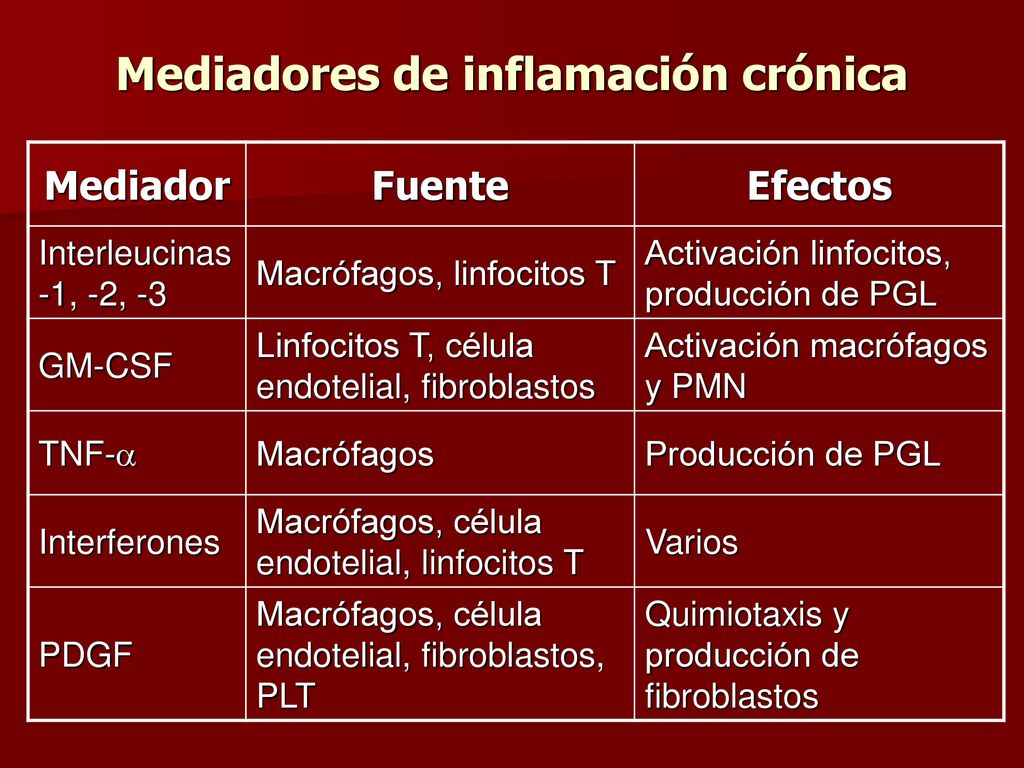 Mediadores de inflamación crónica

| Mediador | Fuente | Efectos |
|---|---|---|
| Interleucinas -1, -2, -3 | Macrófagos, linfocitos T | Activación linfocitos, producción de PGL |
| GM-CSF | Linfocitos T, célula endotelial, fibroblastos | Activación macrófagos y PMN |
| TNF-$\alpha$ | Macrófagos | Producción de PGL |
| Interferones | Macrófagos, célula endotelial, linfocitos T | Varios |
| PDGF | Macrófagos, célula endotelial, fibroblastos, PLT | Quimiotaxis y producción de fibroblastos |